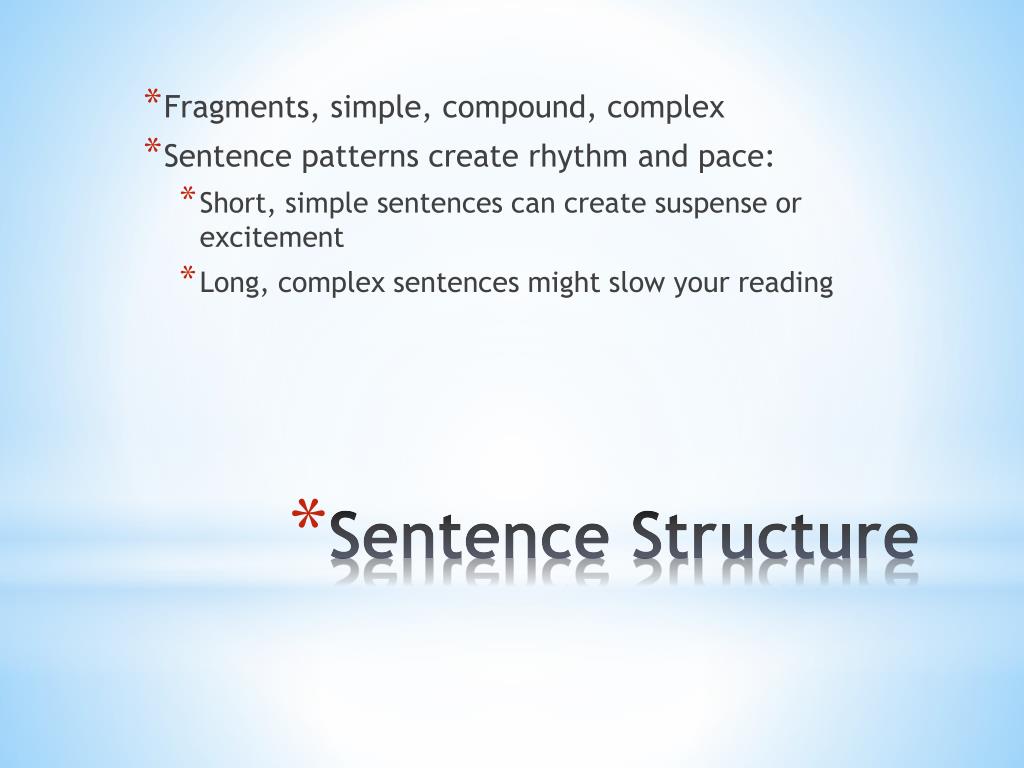 *Fragments, simple, compound, complex
*Sentence patterns create rhythm and pace:
*Short, simple sentences can create suspense or excitement
*Long, complex sentences might slow your reading

*Sentence Structure